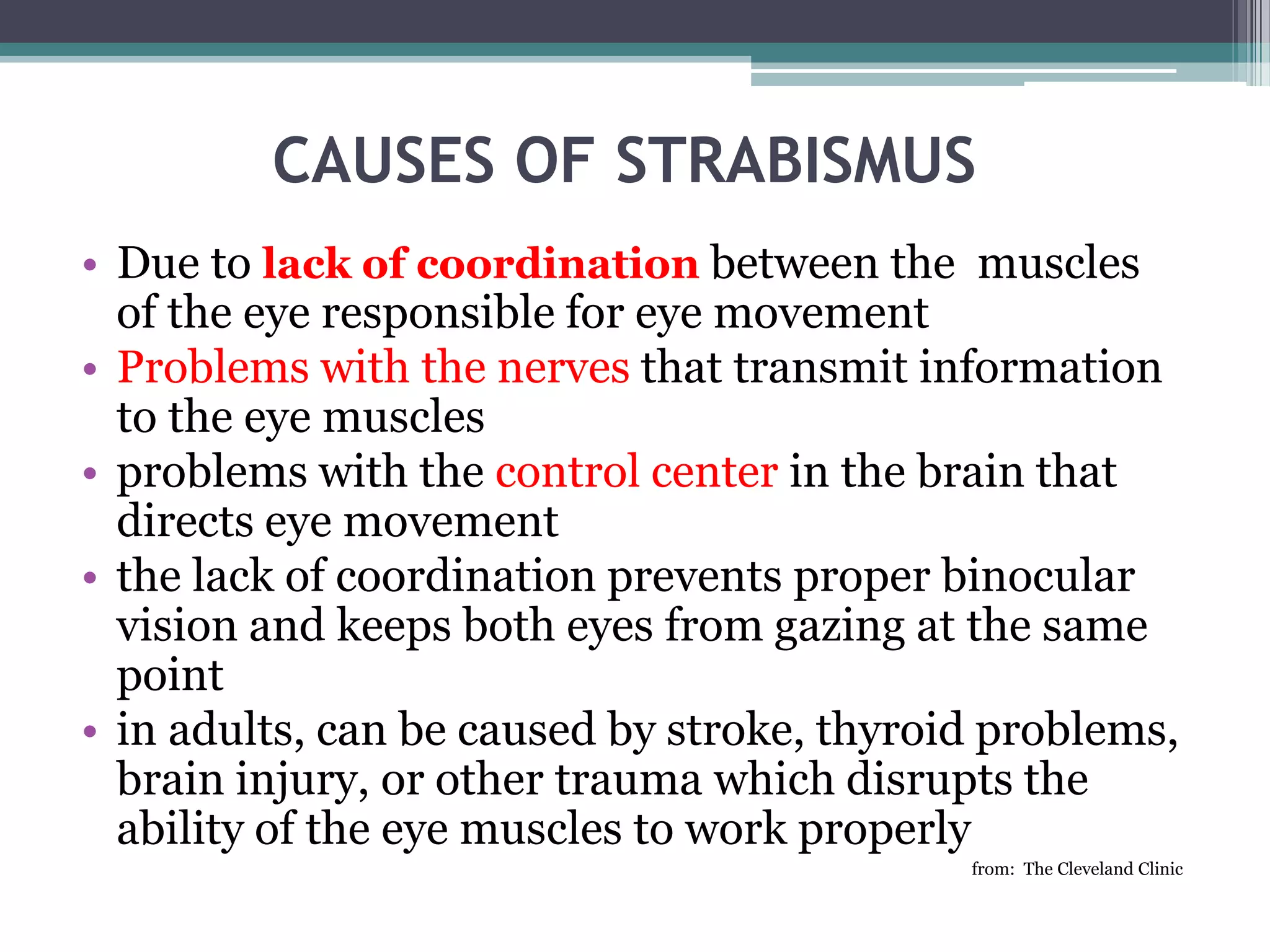 CAUSES OF STRABISMUS

• Due to lack of coordination between the muscles of the eye responsible for eye movement
• Problems with the nerves that transmit information to the eye muscles
• problems with the control center in the brain that directs eye movement
• the lack of coordination prevents proper binocular vision and keeps both eyes from gazing at the same point
• in adults, can be caused by stroke, thyroid problems, brain injury, or other trauma which disrupts the ability of the eye muscles to work properly

from: The Cleveland Clinic